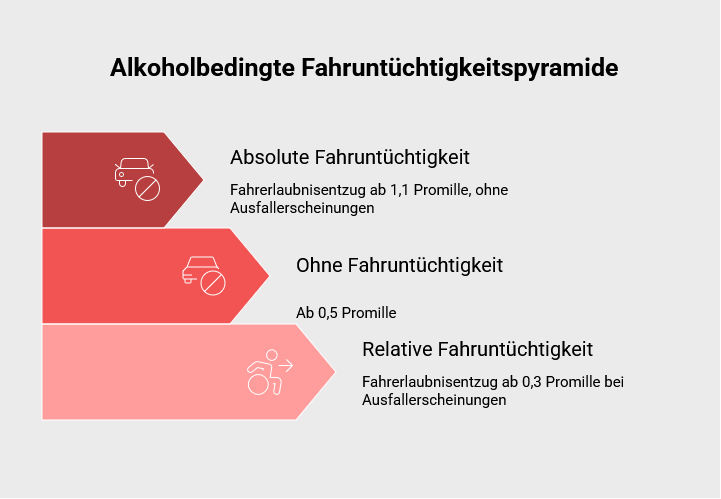 Alkoholbedingte Fahruntüchtigkeitspyramide

Absolute Fahruntüchtigkeit

Fahrerlaubnisentzug ab 1,1 Promille, ohne Ausfallerscheinungen

Ohne Fahruntüchtigkeit

Ab 0,5 Promille

Relative Fahruntüchtigkeit

Fahrerlaubnisentzug ab 0,3 Promille bei Ausfallerscheinungen